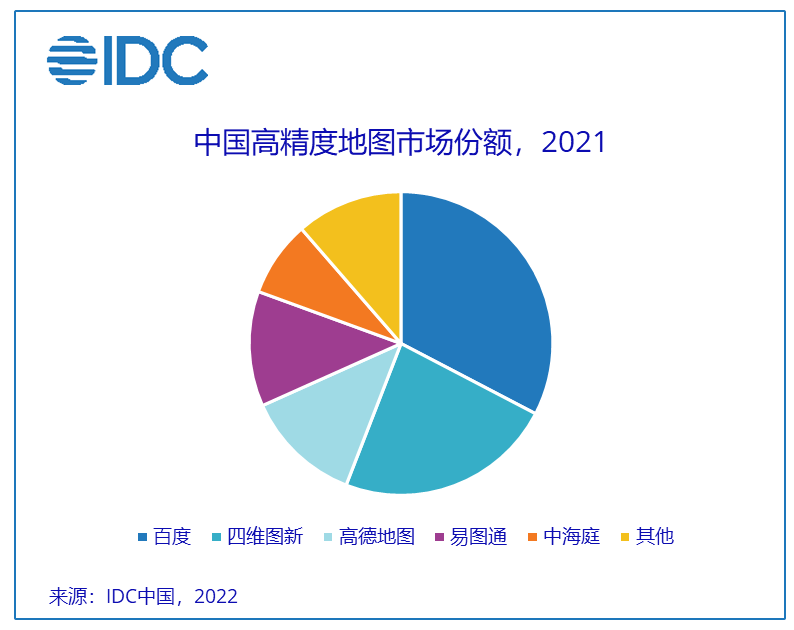 IDC

中国高精度地图市场份额，2021

百度　四维图新　高德地图　易图通　中海庭　其他

来源：IDC中国，2022